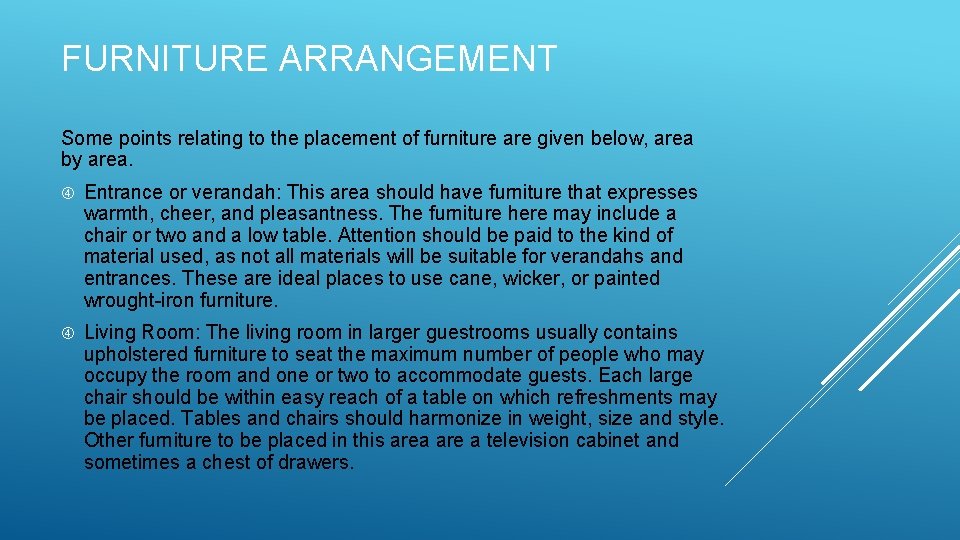 FURNITURE ARRANGEMENT

Some points relating to the placement of furniture are given below, area by area.

Entrance or verandah: This area should have furniture that expresses warmth, cheer, and pleasantness. The furniture here may include a chair or two and a low table. Attention should be paid to the kind of material used, as not all materials will be suitable for verandahs and entrances. These are ideal places to use cane, wicker, or painted wrought-iron furniture.

Living Room: The living room in larger guestrooms usually contains upholstered furniture to seat the maximum number of people who may occupy the room and one or two to accommodate guests. Each large chair should be within easy reach of a table on which refreshments may be placed. Tables and chairs should harmonize in weight, size and style. Other furniture to be placed in this area are a television cabinet and sometimes a chest of drawers.